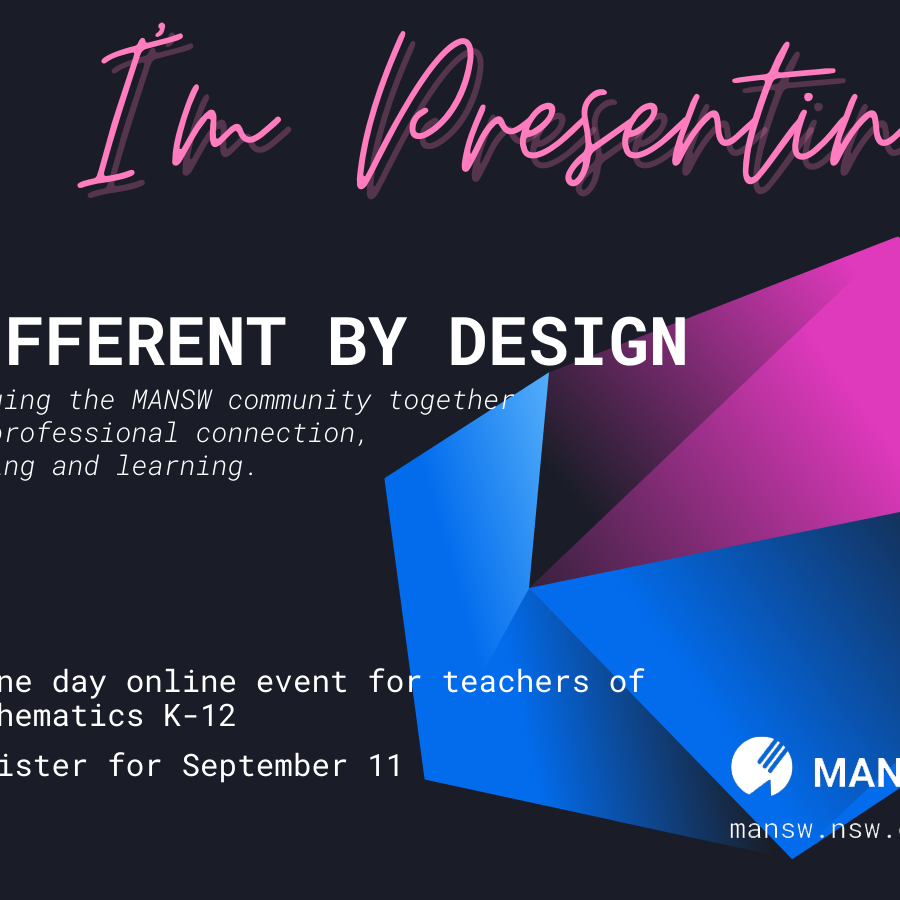 I'm Presentin

FFERENT BY DESIGN

ging the MANSW community together
professional connection,
ing and learning.

ne day online event for teachers of
hematics K-12

ister for September 11

MAN

mansw.nsw.